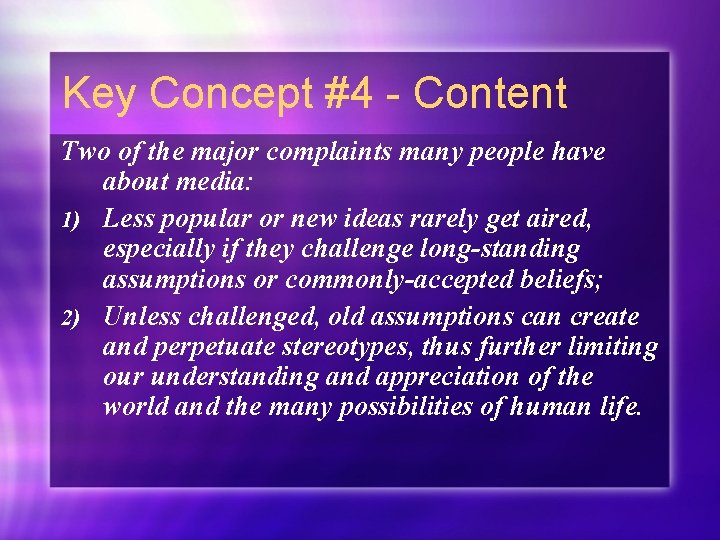 Key Concept #4 - Content

Two of the major complaints many people have about media:

1) Less popular or new ideas rarely get aired, especially if they challenge long-standing assumptions or commonly-accepted beliefs;

2) Unless challenged, old assumptions can create and perpetuate stereotypes, thus further limiting our understanding and appreciation of the world and the many possibilities of human life.